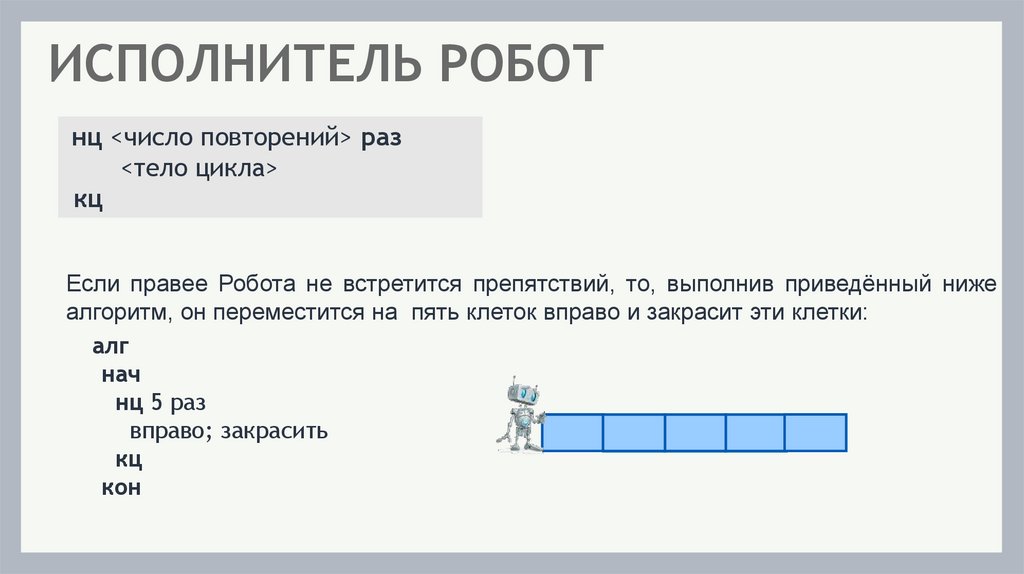 ИСПОЛНИТЕЛЬ РОБОТ

нц <число повторений> раз
<тело цикла>
кц

Если правее Робота не встретится препятствий, то, выполнив приведённый ниже алгоритм, он переместится на пять клеток вправо и закрасит эти клетки:

алг
нач
нц 5 раз
вправо; закрасить
кц
кон